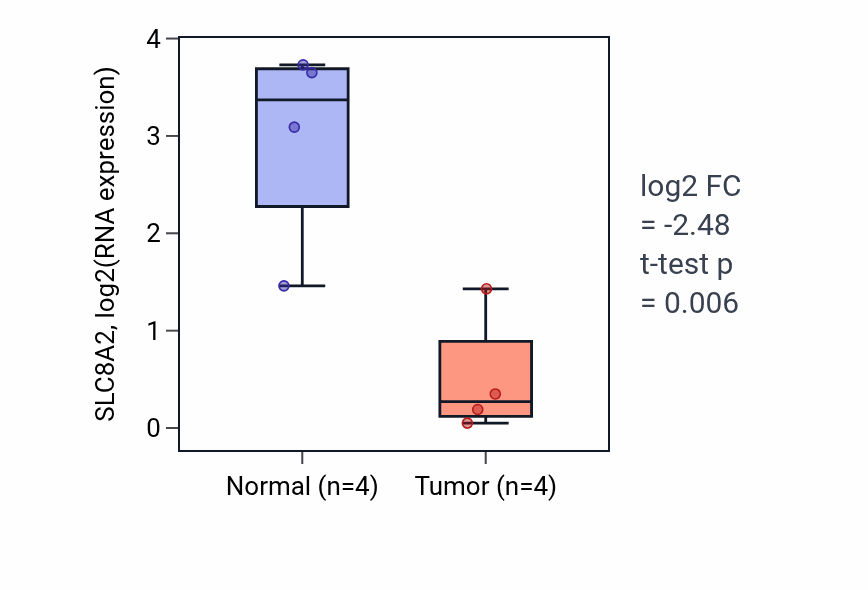 SLC8A2, log2(RNA expression)

4
3
2
1
0

Normal (n=4)
Tumor (n=4)

log2 FC
= -2.48
t-test p
= 0.006